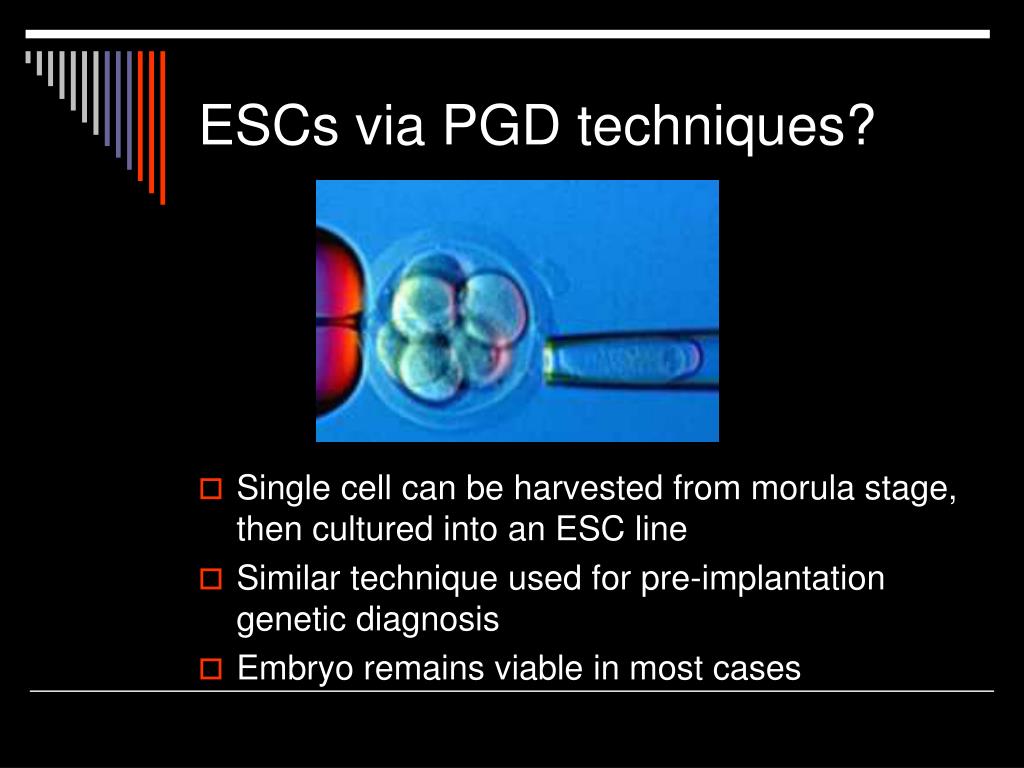 ESCs via PGD techniques?

Single cell can be harvested from morula stage, then cultured into an ESC line

Similar technique used for pre-implantation genetic diagnosis

Embryo remains viable in most cases